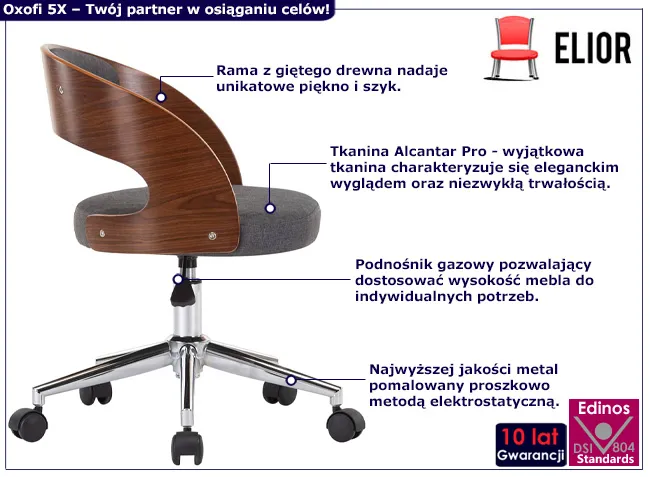 Oxofi 5X – Twój partner w osiąganiu celów!

ELIOR

Rama z giętego drewna nadaje unikatowe piękno i szyk.

Tkanina Alcantar Pro - wyjątkowa tkanina charakteryzuje się eleganckim wyglądem oraz niezwykłą trwałością.

Podnośnik gazowy pozwalający dostosować wysokość mebla do indywidualnych potrzeb.

Najwyższej jakości metal pomalowany proszkowo metodą elektrostatyczną.

10 lat
Gwarancji

Edinos
DSI 804
Standards